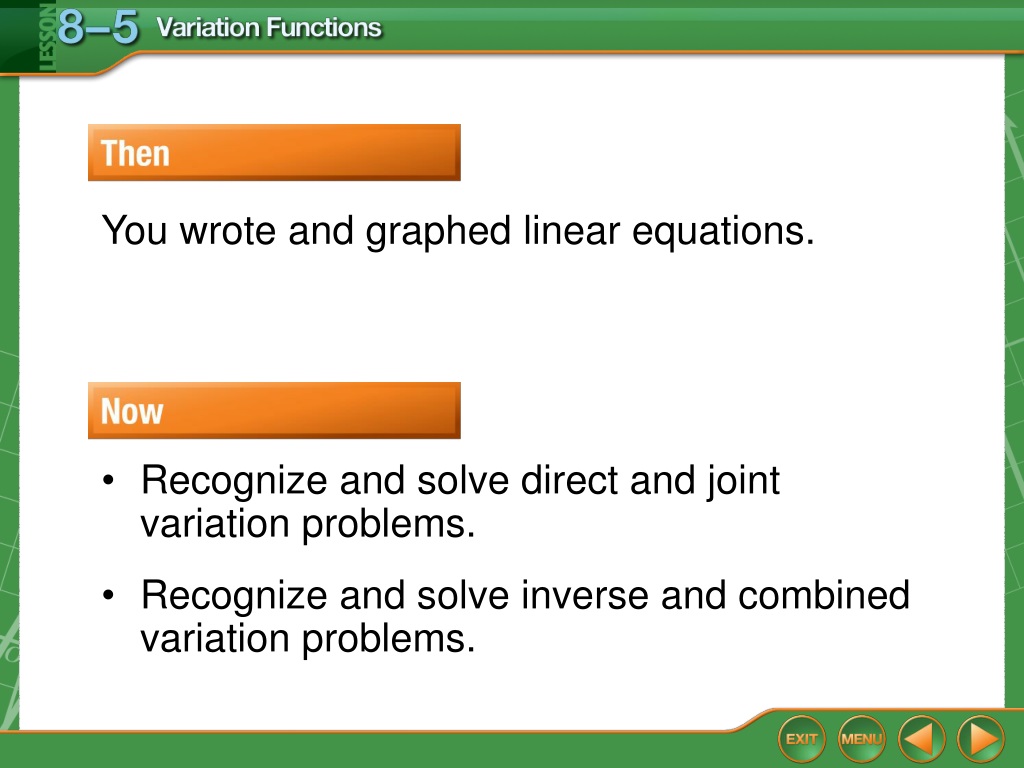 LESSON 8–5 Variation Functions

Then

You wrote and graphed linear equations.

Now

• Recognize and solve direct and joint variation problems.

• Recognize and solve inverse and combined variation problems.

EXIT MENU